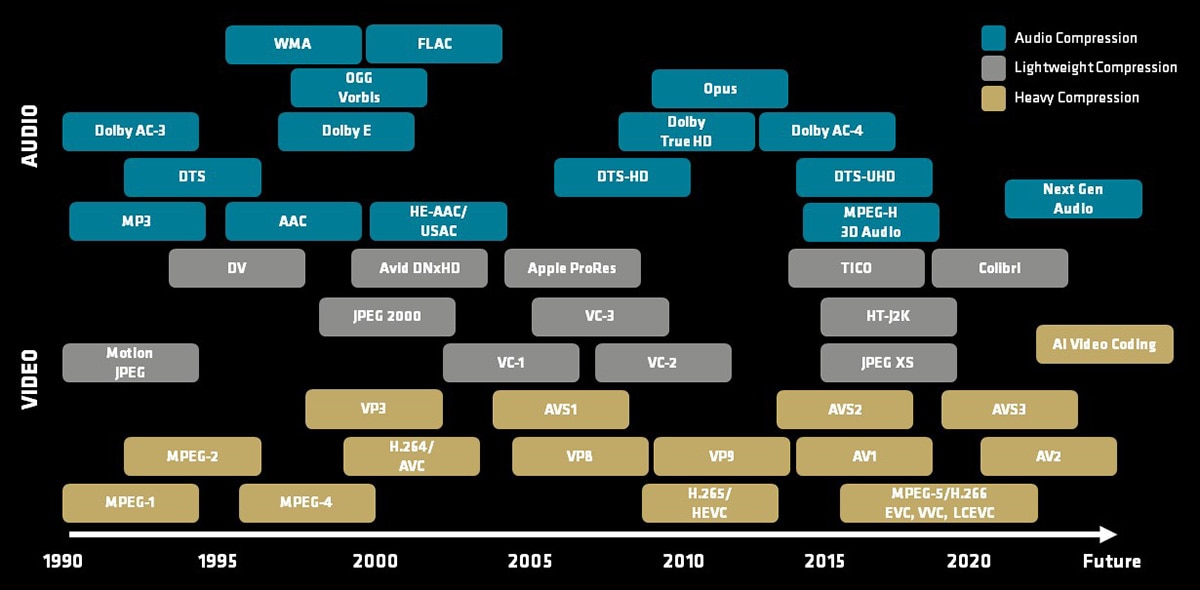 Audio Compression
Lightweight Compression
Heavy Compression

AUDIO

WMA
FLAC
OGG Vorbis
Opus
Dolby AC-3
Dolby E
Dolby True HD
Dolby AC-4
DTS
DTS-HD
DTS-UHD
Next Gen Audio
MP3
AAC
HE-AAC/ USAC
MPEG-H 3D Audio

VIDEO

DV
Avid DNxHD
Apple ProRes
TICO
Colibri
JPEG 2000
VC-3
HT-J2K
Motion JPEG
VC-1
VC-2
JPEG XS
AI Video Coding
VP3
AVS1
AVS2
AVS3
MPEG-2
H.264/ AVC
VP8
VP9
AV1
AV2
MPEG-1
MPEG-4
H.265/ HEVC
MPEG-5/H.266 EVC, VVC, LCEVC

1990
1995
2000
2005
2010
2015
2020
Future